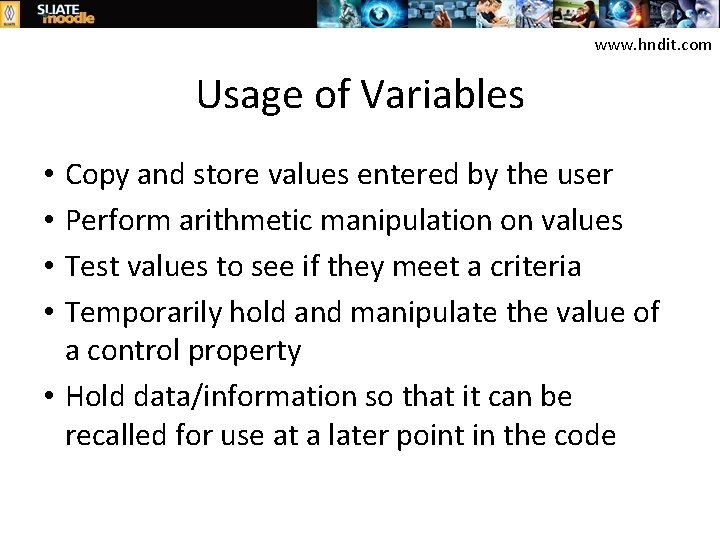 SLIATE moodle

www.hndit.com

Usage of Variables

• Copy and store values entered by the user
• Perform arithmetic manipulation on values
• Test values to see if they meet a criteria
• Temporarily hold and manipulate the value of a control property
• Hold data/information so that it can be recalled for use at a later point in the code